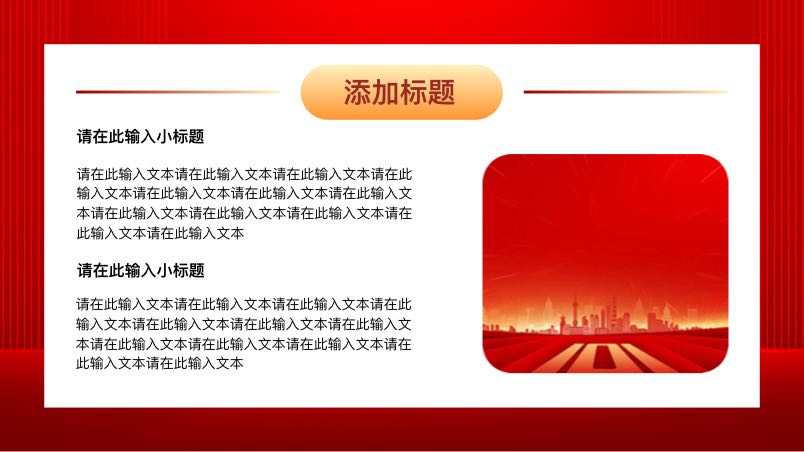 添加标题

请在此输入小标题

请在此输入文本请在此输入文本请在此输入文本请在此输入文本请在此输入文本请在此输入文本请在此输入文本请在此输入文本请在此输入文本请在此输入文本请在此输入文本请在此输入文本

请在此输入小标题

请在此输入文本请在此输入文本请在此输入文本请在此输入文本请在此输入文本请在此输入文本请在此输入文本请在此输入文本请在此输入文本请在此输入文本请在此输入文本请在此输入文本